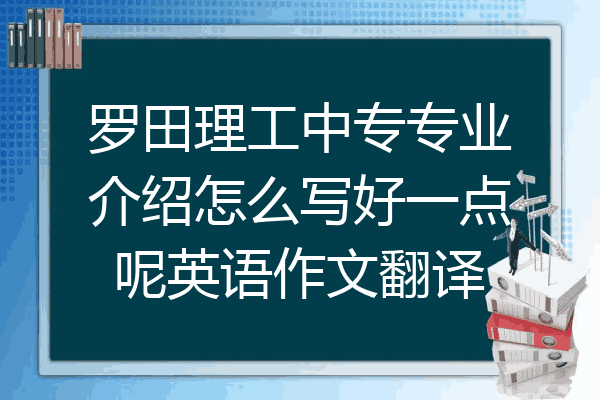 罗田理工中专专业介绍怎么写好一点呢英语作文翻译